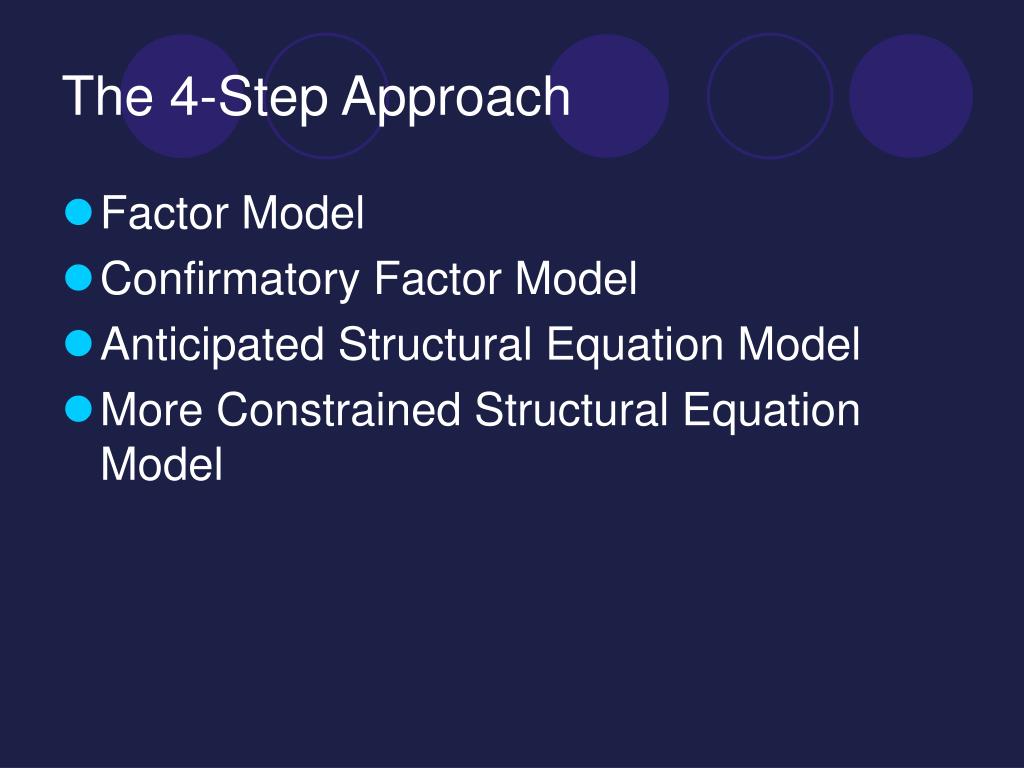 The 4-Step Approach

Factor Model
Confirmatory Factor Model
Anticipated Structural Equation Model
More Constrained Structural Equation Model